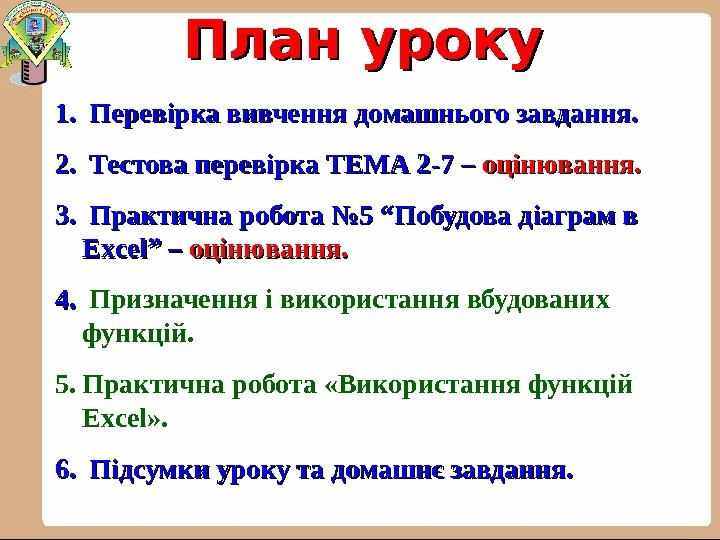 План уроку

1. Перевірка вивчення домашнього завдання.

2. Тестова перевірка ТЕМА 2-7 – оцінювання.

3. Практична робота №5 “Побудова діаграм в Excel” – оцінювання.

4. Призначення і використання вбудованих функцій.

5. Практична робота «Використання функцій Excel».

6. Підсумки уроку та домашнє завдання.